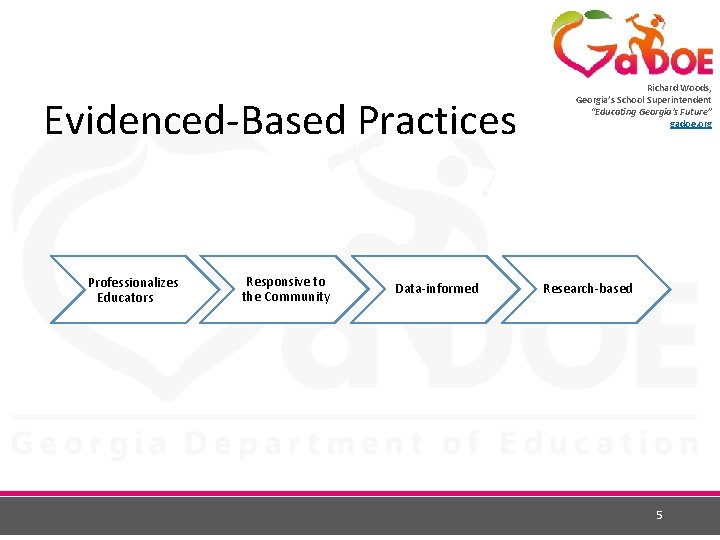 GaDOE

Richard Woods, Georgia's School Superintendent "Educating Georgia's Future" gadoe.org

Evidenced-Based Practices

Professionalizes Educators

Responsive to the Community

Data-informed

Research-based

Georgia Department of Education

5